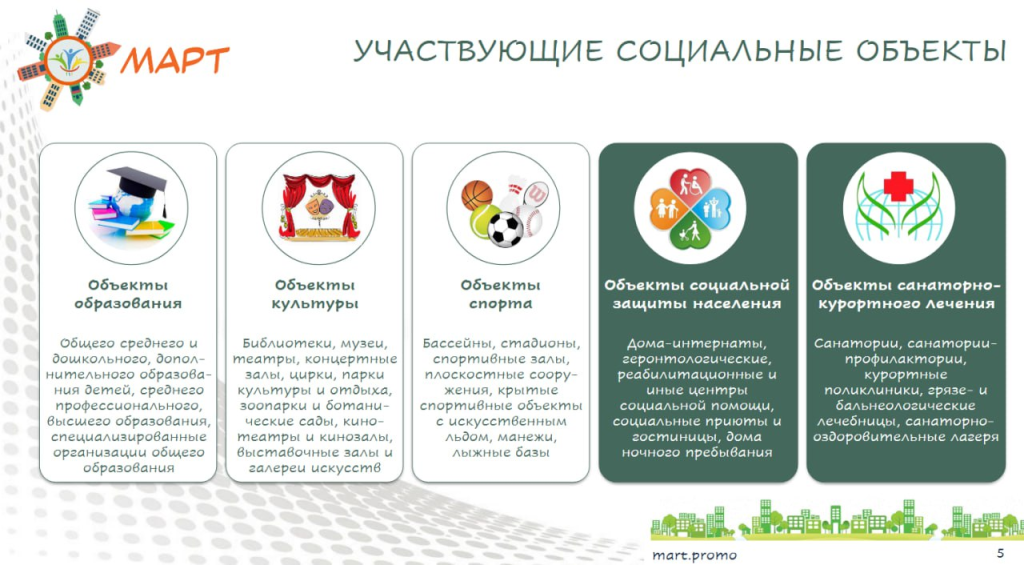 МАРТ

УЧАСТВУЮЩИЕ СОЦИАЛЬНЫЕ ОБЪЕКТЫ

Объекты образования

Общего среднего и дошкольного, дополнительного образования детей, среднего профессионального, высшего образования, специализированные организации общего образования

Объекты культуры

Библиотеки, музеи, театры, концертные залы, цирки, парки культуры и отдыха, зоопарки и ботанические сады, кинотеатры и кинозалы, выставочные залы и галереи искусств

Объекты спорта

Бассейны, стадионы, спортивные залы, плоскостные сооружения, крытые спортивные объекты с искусственным льдом, манежи, лыжные базы

Объекты социальной защиты населения

Дома-интернаты, геронтологические, реабилитационные и иные центры социальной помощи, социальные приюты и гостиницы, дома ночного пребывания

Объекты санаторно-курортного лечения

Санатории, санатории-профилактории, курортные поликлиники, грязе- и бальнеологические лечебницы, санаторно-оздоровительные лагеря

mart.promo

5